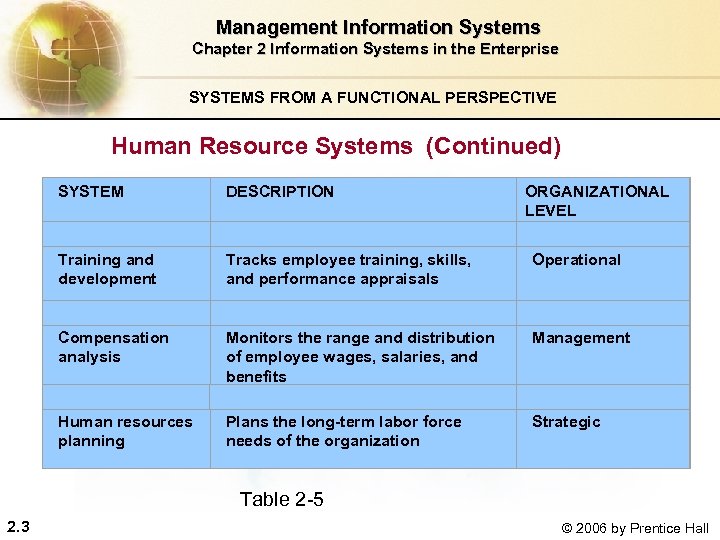 Management Information Systems
Chapter 2 Information Systems in the Enterprise

SYSTEMS FROM A FUNCTIONAL PERSPECTIVE

Human Resource Systems (Continued)

| SYSTEM | DESCRIPTION | ORGANIZATIONAL LEVEL |
|---|---|---|
| | | |
| Training and development | Tracks employee training, skills, and performance appraisals | Operational |
| | | |
| Compensation analysis | Monitors the range and distribution of employee wages, salaries, and benefits | Management |
| | | |
| Human resources planning | Plans the long-term labor force needs of the organization | Strategic |

Table 2-5

2.3

© 2006 by Prentice Hall